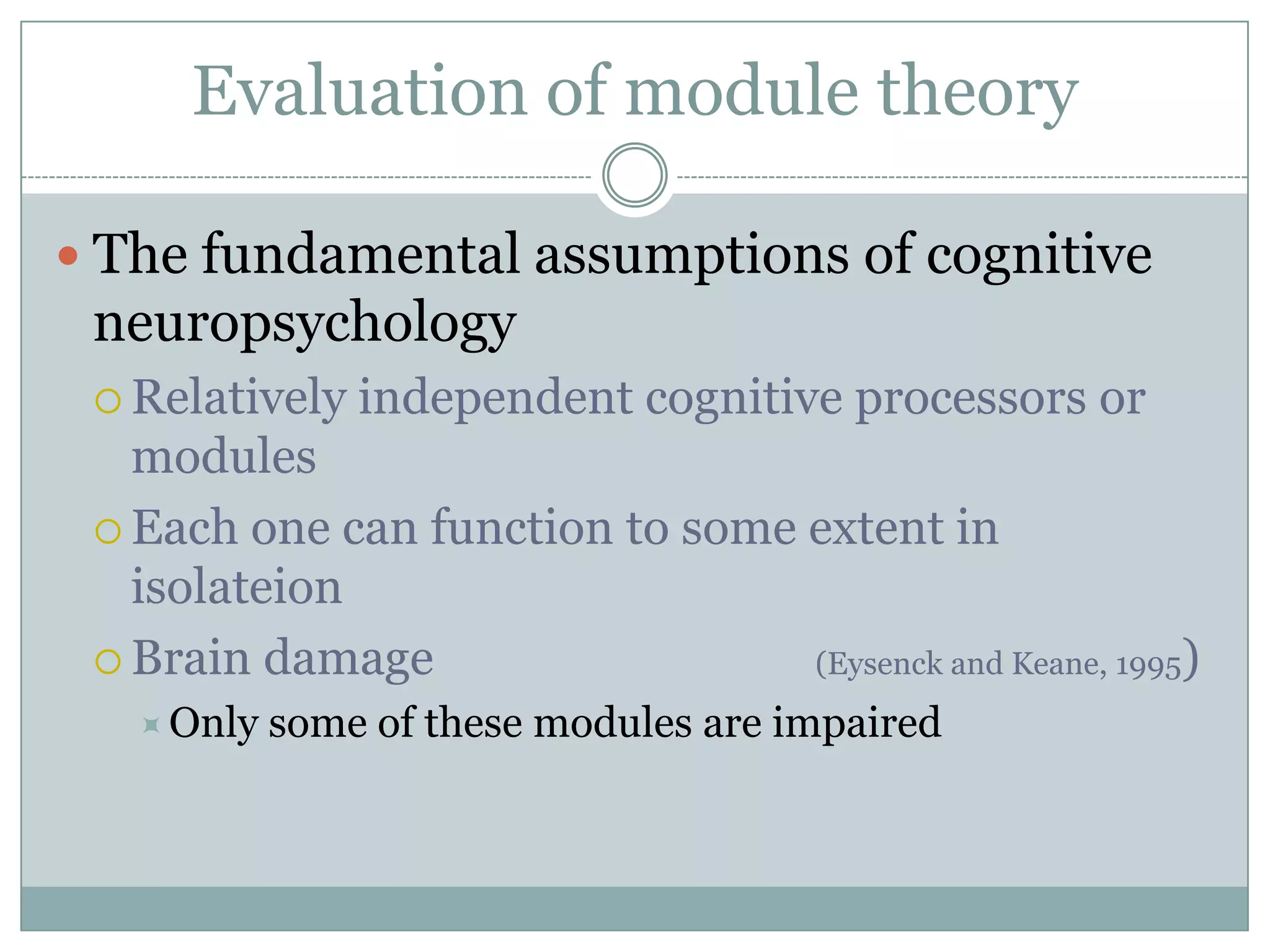 Evaluation of module theory

The fundamental assumptions of cognitive neuropsychology

Relatively independent cognitive processors or modules

Each one can function to some extent in isolateion

Brain damage (Eysenck and Keane, 1995)

Only some of these modules are impaired